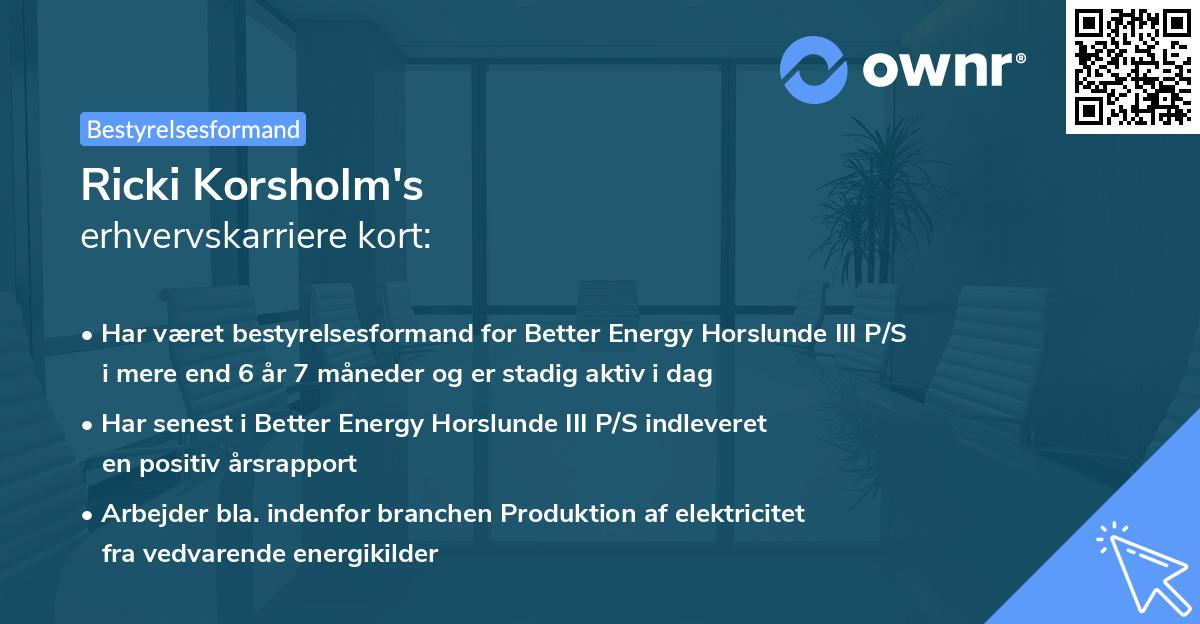 ownr®

Bestyrelsesformand

Ricki Korsholm's
erhvervskarriere kort:

• Har været bestyrelsesformand for Better Energy Horslunde III P/S i mere end 6 år 7 måneder og er stadig aktiv i dag

• Har senest i Better Energy Horslunde III P/S indleveret en positiv årsrapport

• Arbejder bla. indenfor branchen Produktion af elektricitet fra vedvarende energikilder